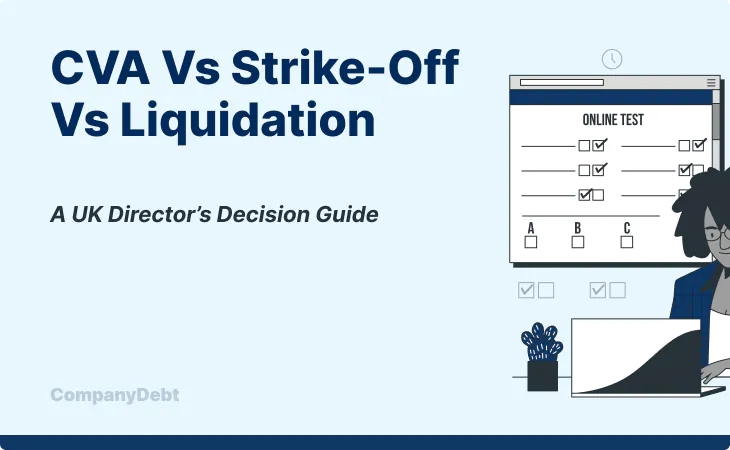 CVA Vs Strike-Off Vs Liquidation

A UK Director's Decision Guide

ONLINE TEST

A B C

CompanyDebt